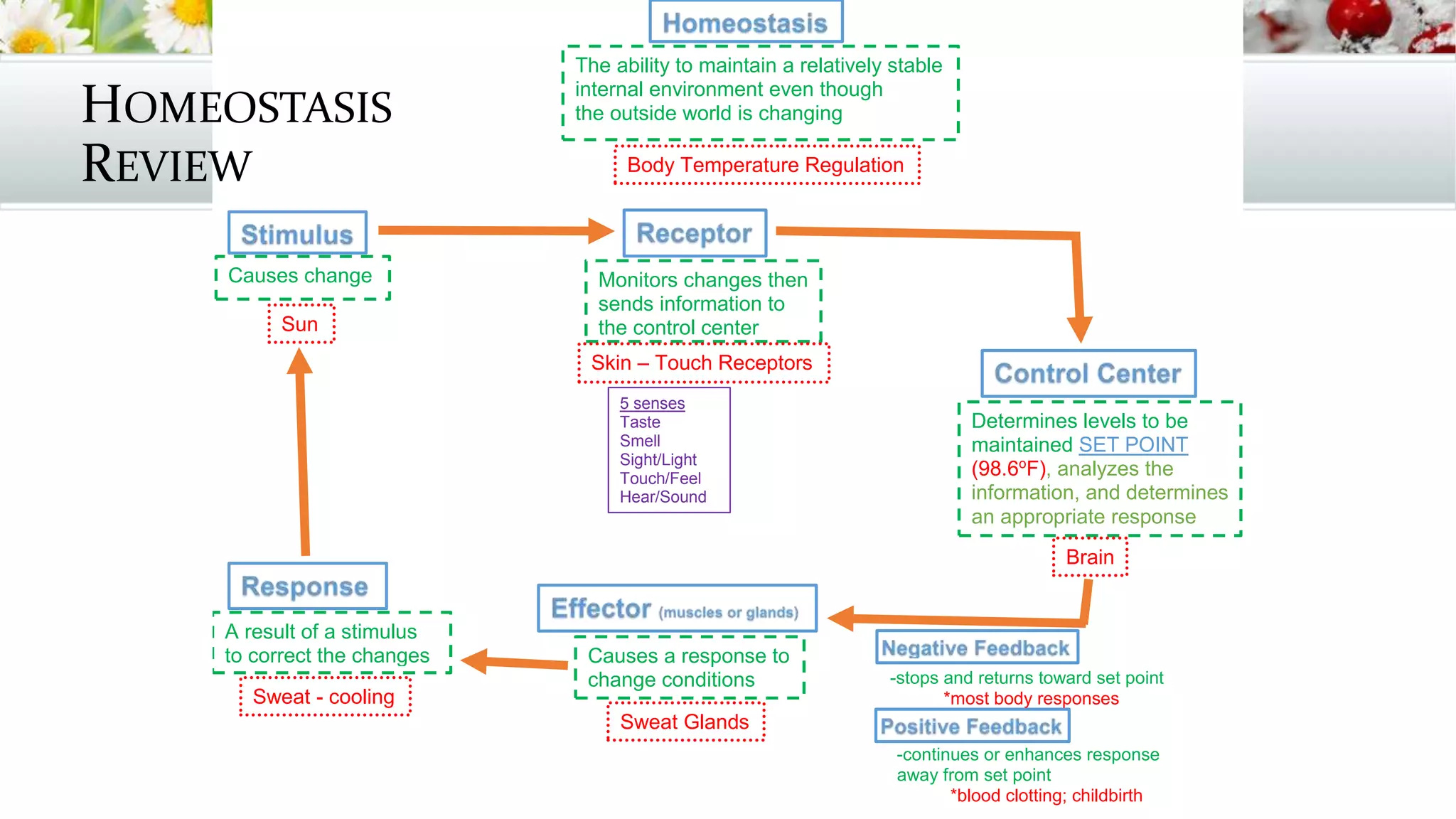 HOMEOSTASIS REVIEW

Homeostasis

The ability to maintain a relatively stable internal environment even though the outside world is changing

Body Temperature Regulation

Stimulus

Causes change

Sun

Receptor

Monitors changes then sends information to the control center

Skin – Touch Receptors

5 senses
Taste
Smell
Sight/Light
Touch/Feel
Hear/Sound

Control Center

Determines levels to be maintained SET POINT (98.6ºF), analyzes the information, and determines an appropriate response

Brain

Effector (muscles or glands)

Causes a response to change conditions

Sweat Glands

Response

A result of a stimulus to correct the changes

Sweat - cooling

Negative Feedback

-stops and returns toward set point
*most body responses

Positive Feedback

-continues or enhances response away from set point
*blood clotting; childbirth